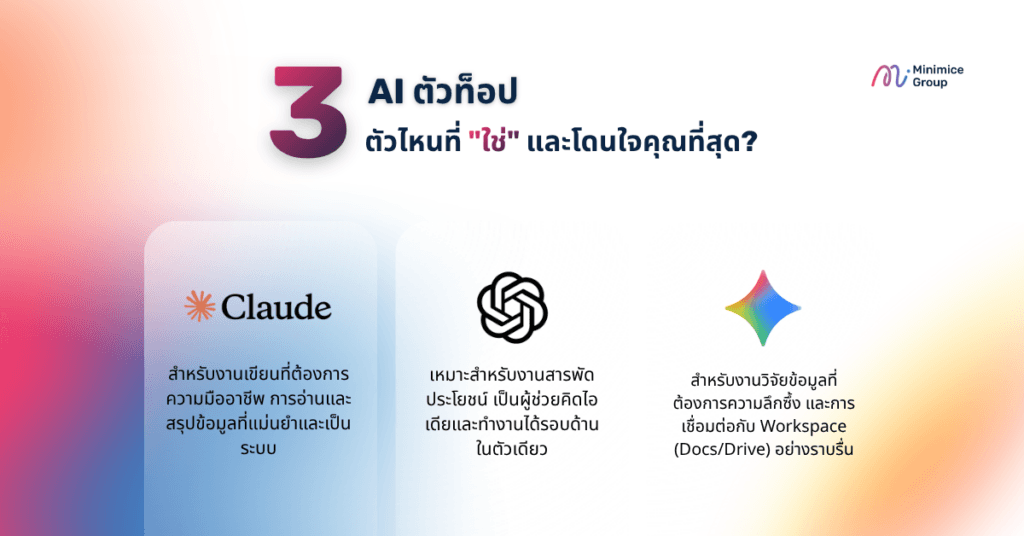 3 AI ตัวท็อป
ตัวไหนที่ "ใช่" และโดนใจคุณที่สุด?

Minimice Group

Claude

สำหรับงานเขียนที่ต้องการความมืออาชีพ การอ่านและสรุปข้อมูลที่แม่นยำและเป็นระบบ

เหมาะสำหรับงานสารพัดประโยชน์ เป็นผู้ช่วยคิดไอเดียและทำงานได้รอบด้านในตัวเดียว

สำหรับงานวิจัยข้อมูลที่ต้องการความลึกซึ้ง และการเชื่อมต่อกับ Workspace (Docs/Drive) อย่างราบรื่น